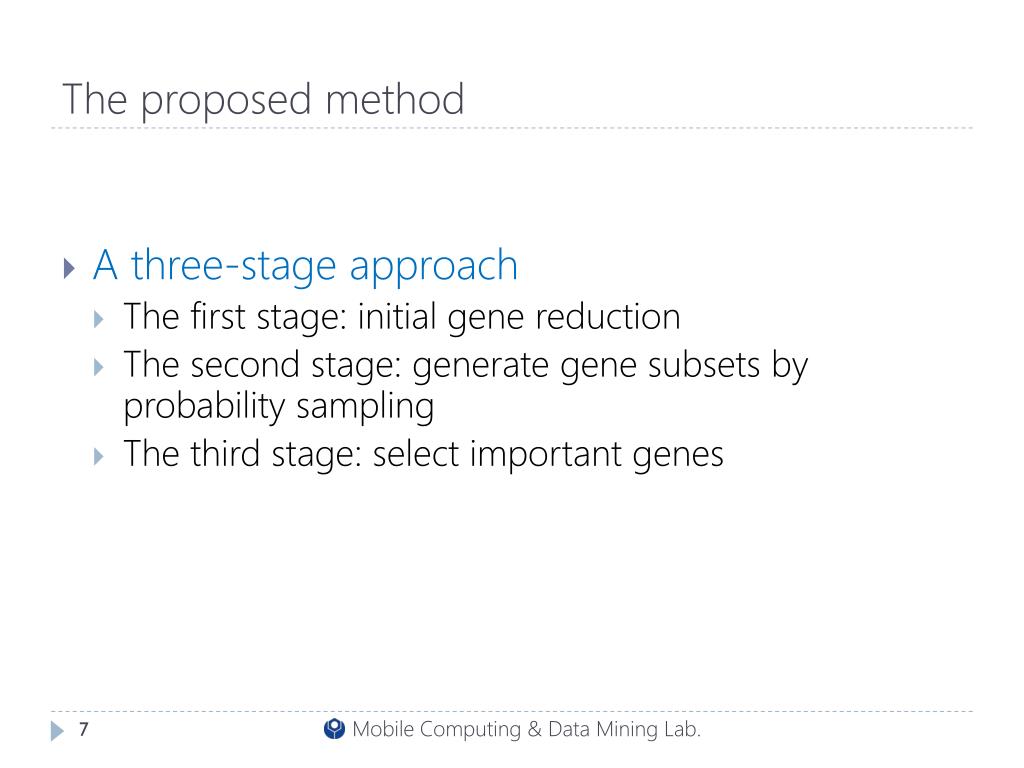 The proposed method

A three-stage approach

The first stage: initial gene reduction

The second stage: generate gene subsets by probability sampling

The third stage: select important genes

7

Mobile Computing & Data Mining Lab.